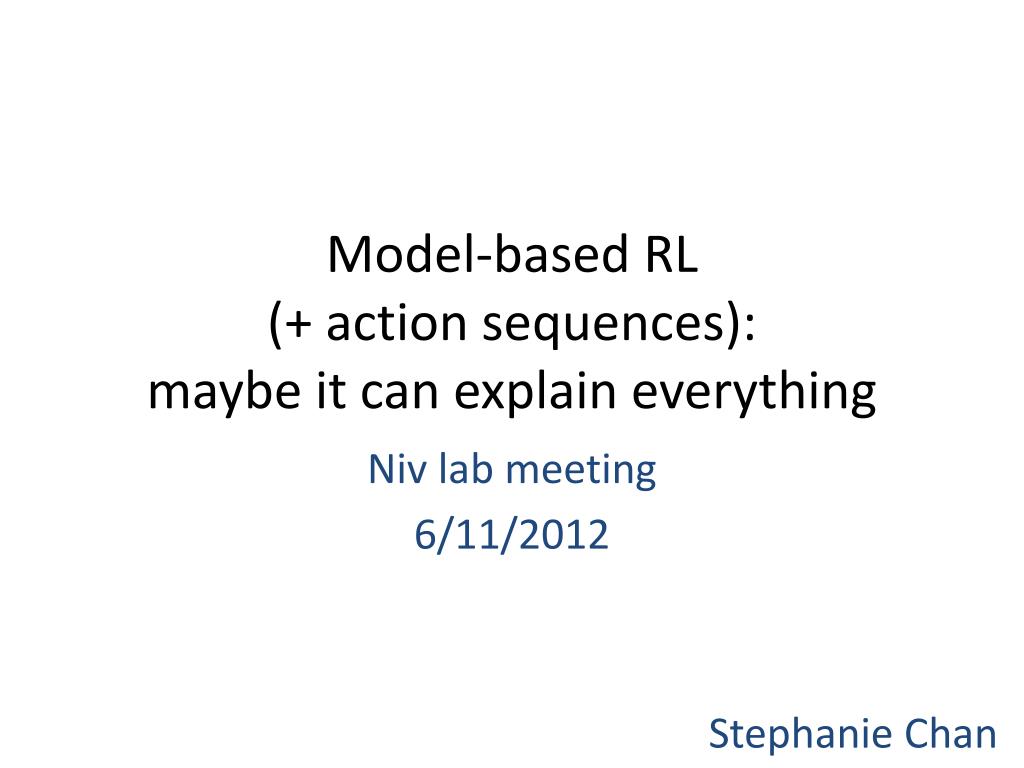 Model-based RL
(+ action sequences):
maybe it can explain everything

Niv lab meeting
6/11/2012

Stephanie Chan